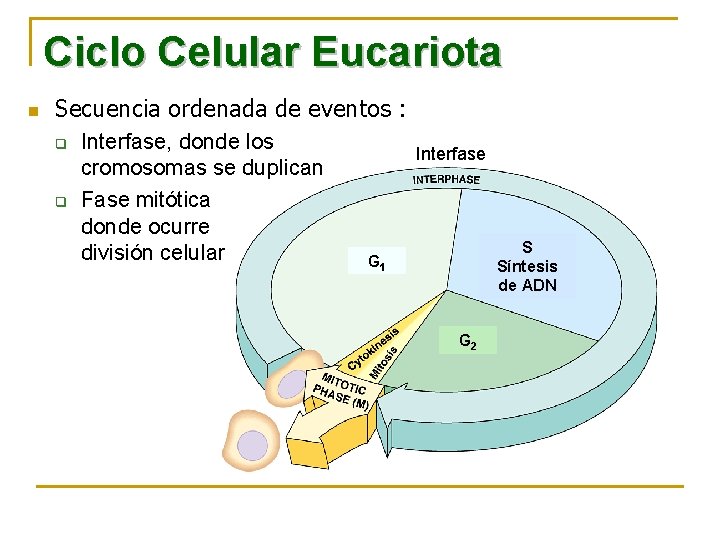 Ciclo Celular Eucariota

Secuencia ordenada de eventos :

Interfase, donde los cromosomas se duplican

Fase mitótica donde ocurre división celular

Interfase

INTERPHASE

$G_1$

S
Síntesis
de ADN

$G_2$

Cytokinesis

Mitosis

MITOTIC PHASE (M)